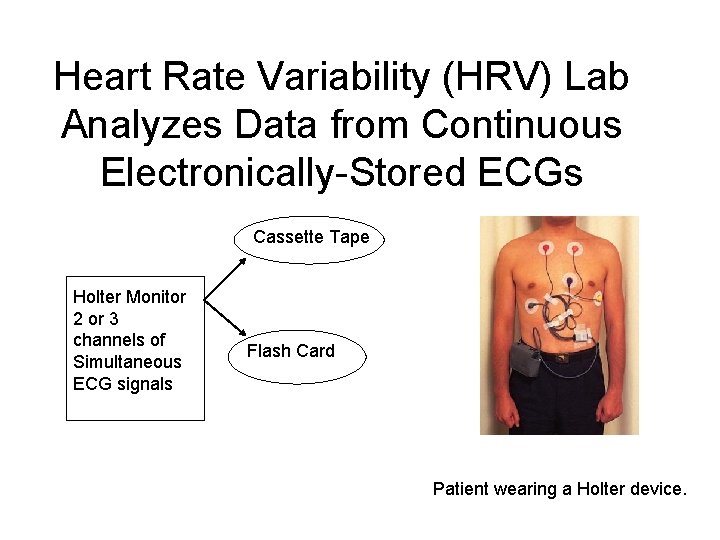 Heart Rate Variability (HRV) Lab Analyzes Data from Continuous Electronically-Stored ECGs

Holter Monitor
2 or 3 channels of Simultaneous ECG signals

Cassette Tape

Flash Card

Patient wearing a Holter device.